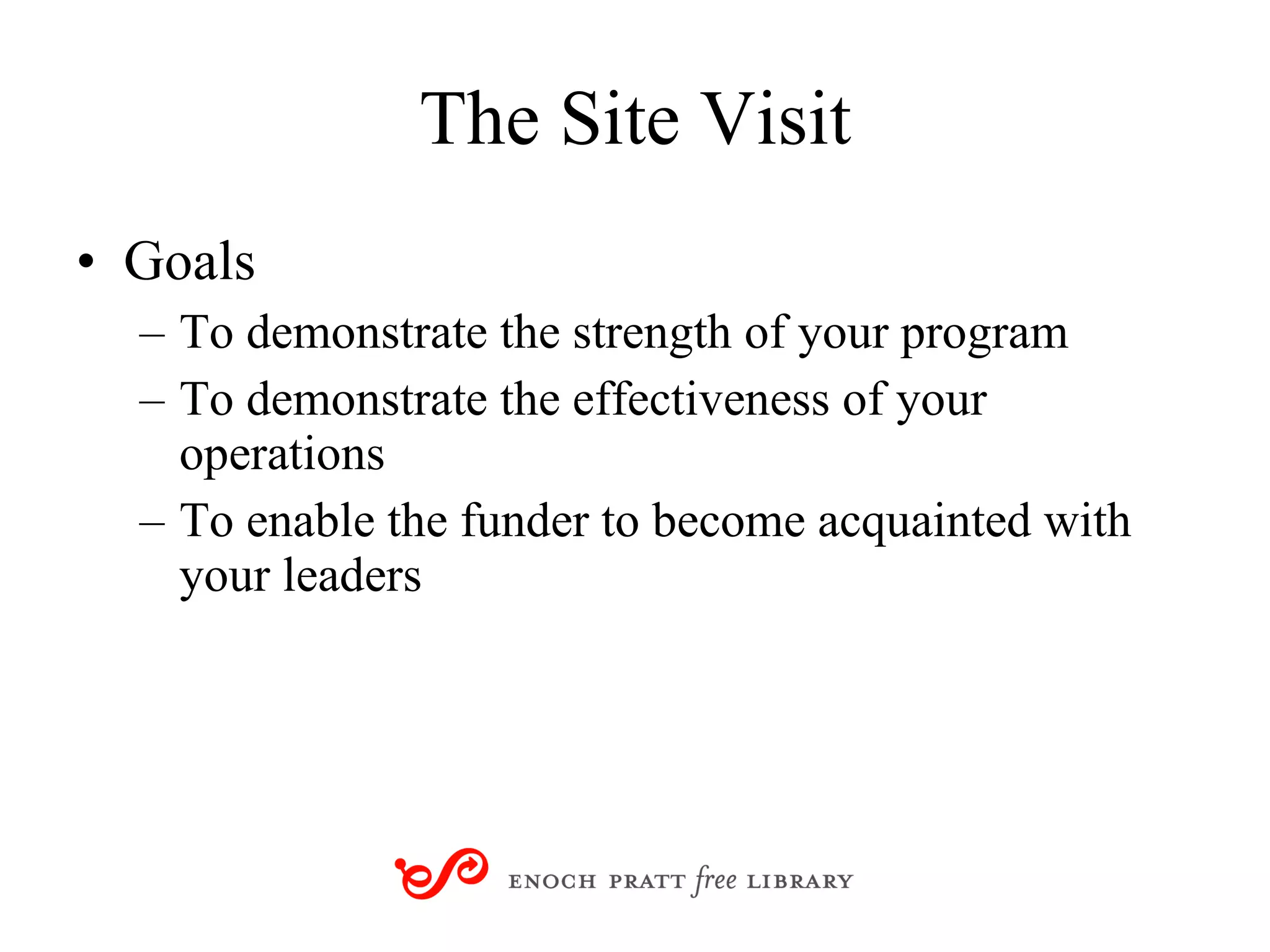 The Site Visit

• Goals
– To demonstrate the strength of your program
– To demonstrate the effectiveness of your operations
– To enable the funder to become acquainted with your leaders

ENOCH PRATT free LIBRARY